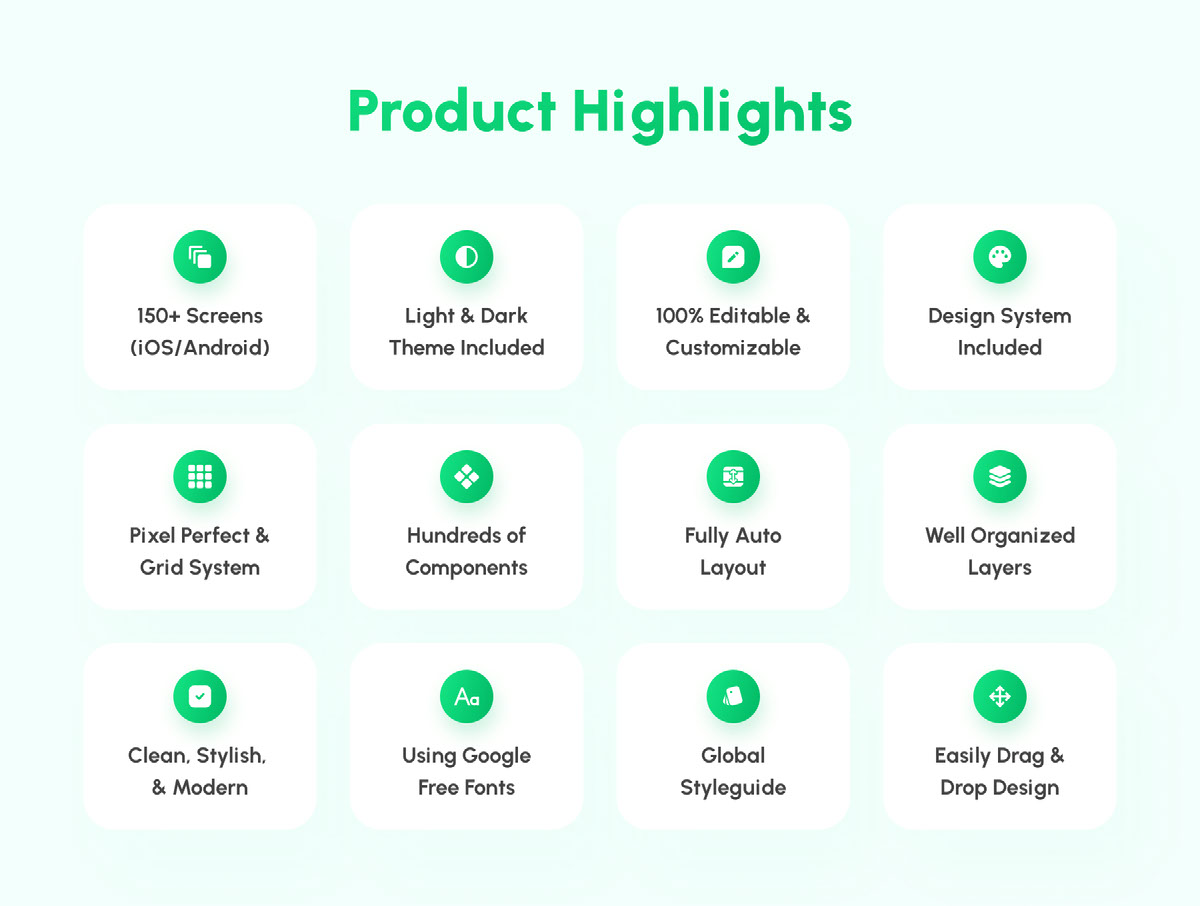 Product Highlights

150+ Screens (iOS/Android)

Light & Dark Theme Included

100% Editable & Customizable

Design System Included

Pixel Perfect & Grid System

Hundreds of Components

Fully Auto Layout

Well Organized Layers

Clean, Stylish, & Modern

Aa

Using Google Free Fonts

Global Styleguide

Easily Drag & Drop Design